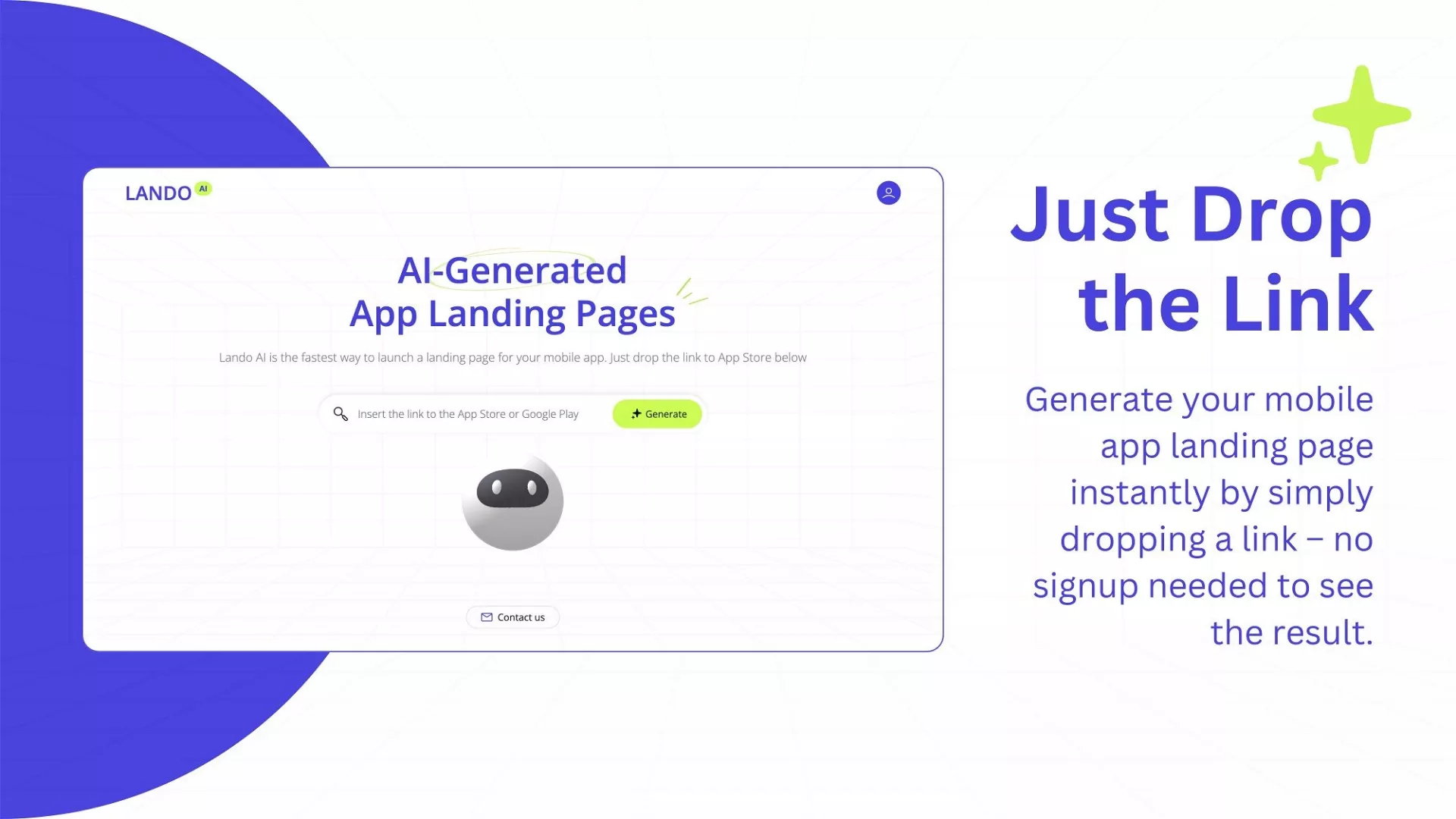 LANDO AI

AI-Generated
App Landing Pages

Lando AI is the fastest way to launch a landing page for your mobile app. Just drop the link to App Store below

Insert the link to the App Store or Google Play

Generate

Contact us

Just Drop the Link

Generate your mobile app landing page instantly by simply dropping a link – no signup needed to see the result.